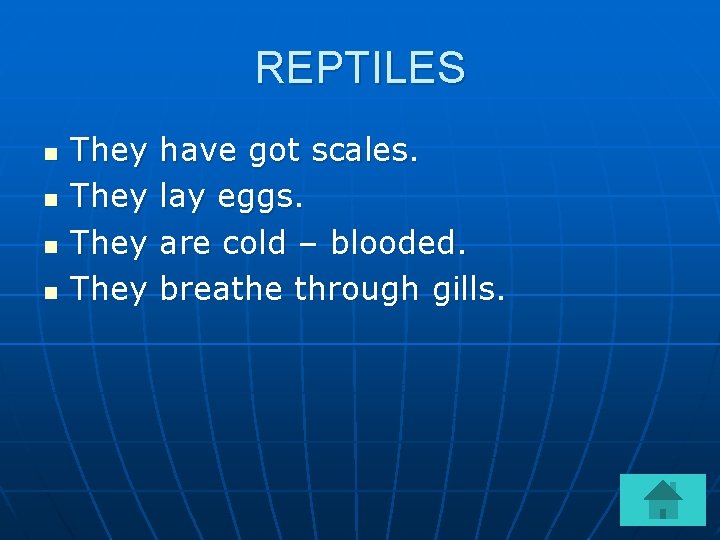 REPTILES

- They have got scales.
- They lay eggs.
- They are cold – blooded.
- They breathe through gills.